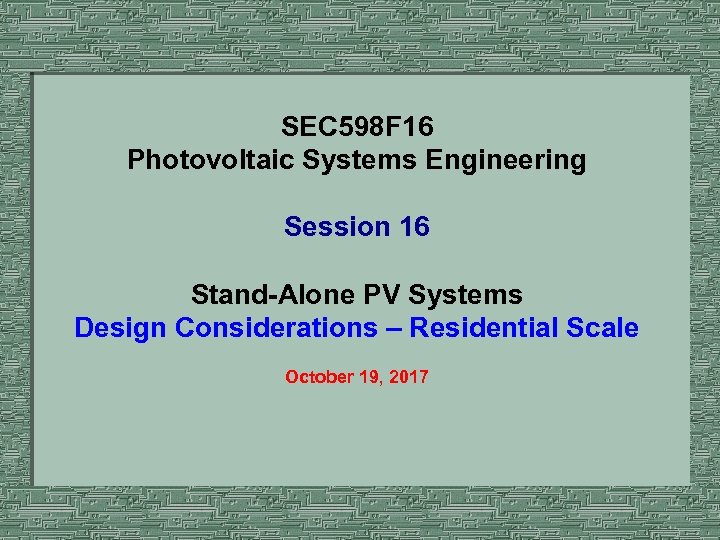 SEC598F16
Photovoltaic Systems Engineering

Session 16

Stand-Alone PV Systems
Design Considerations – Residential Scale

October 19, 2017